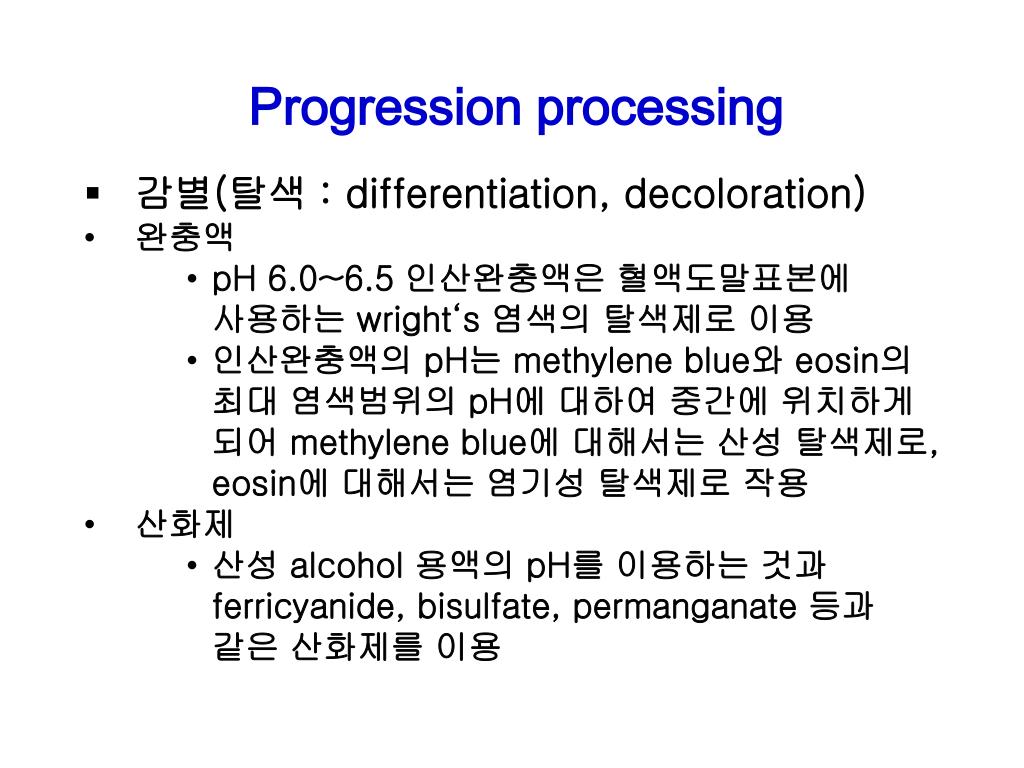 Progression processing

▪ 감별(탈색 : differentiation, decoloration)
• 완충액
  • pH 6.0~6.5 인산완충액은 혈액도말표본에 사용하는 wright‘s 염색의 탈색제로 이용
  • 인산완충액의 pH는 methylene blue와 eosin의 최대 염색범위의 pH에 대하여 중간에 위치하게 되어 methylene blue에 대해서는 산성 탈색제로, eosin에 대해서는 염기성 탈색제로 작용
• 산화제
  • 산성 alcohol 용액의 pH를 이용하는 것과 ferricyanide, bisulfate, permanganate 등과 같은 산화제를 이용